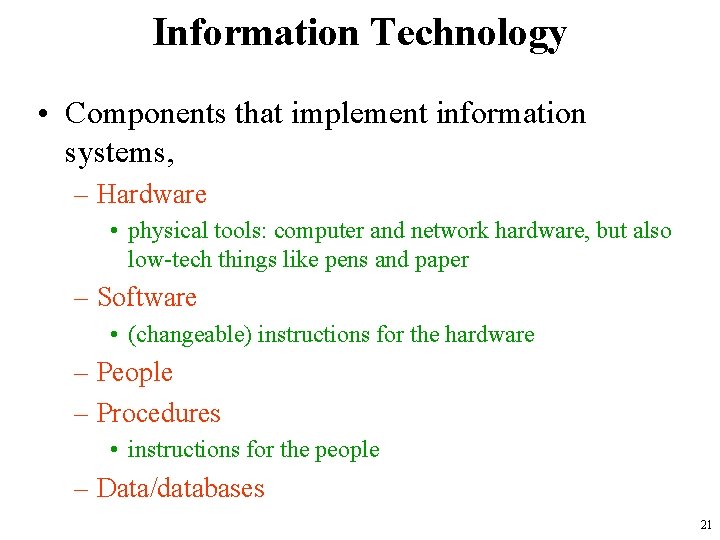 Information Technology

• Components that implement information systems,

– Hardware

• physical tools: computer and network hardware, but also low-tech things like pens and paper

– Software

• (changeable) instructions for the hardware

– People

– Procedures

• instructions for the people

– Data/databases

21